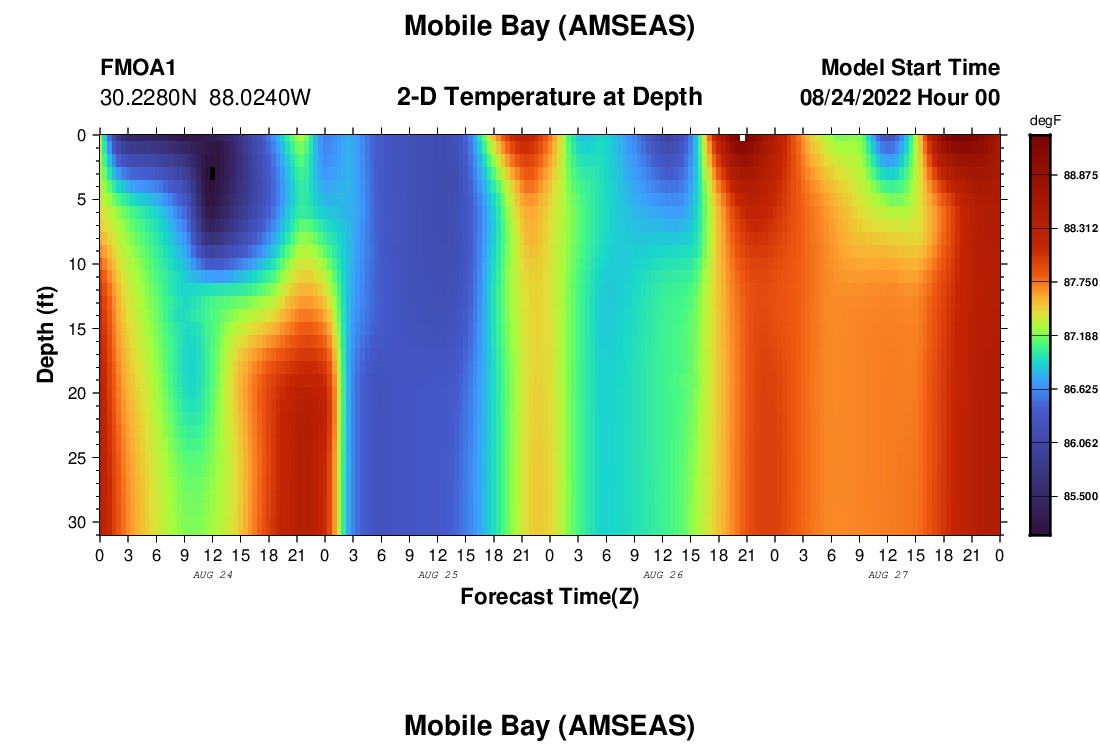 Mobile Bay (AMSEAS)

FMOA1
30.2280N 88.0240W

2-D Temperature at Depth

Model Start Time
08/24/2022 Hour 00

degF
88.875
88.312
87.750
87.188
86.625
86.062
85.500

Depth (ft)
0
5
10
15
20
25
30

0 3 6 9 12 15 18 21 0 3 6 9 12 15 18 21 0 3 6 9 12 15 18 21 0 3 6 9 12 15 18 21 0
AUG 24
AUG 25
AUG 26
AUG 27
Forecast Time(Z)

Mobile Bay (AMSEAS)